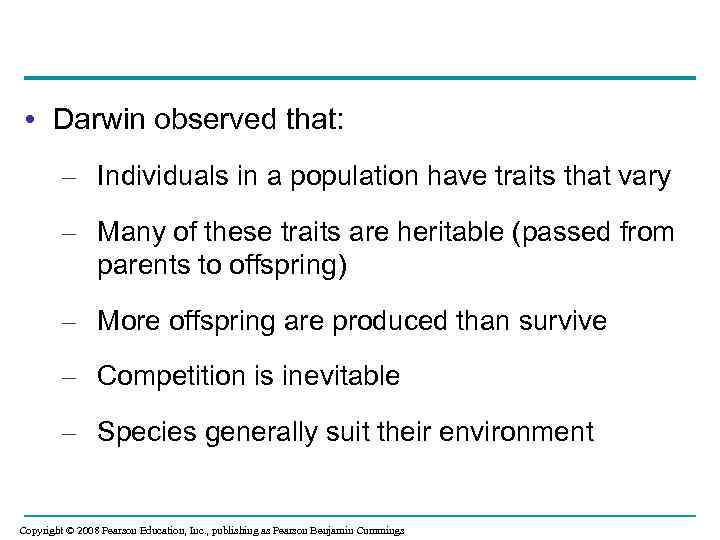 • Darwin observed that:

– Individuals in a population have traits that vary

– Many of these traits are heritable (passed from parents to offspring)

– More offspring are produced than survive

– Competition is inevitable

– Species generally suit their environment

Copyright © 2008 Pearson Education, Inc., publishing as Pearson Benjamin Cummings